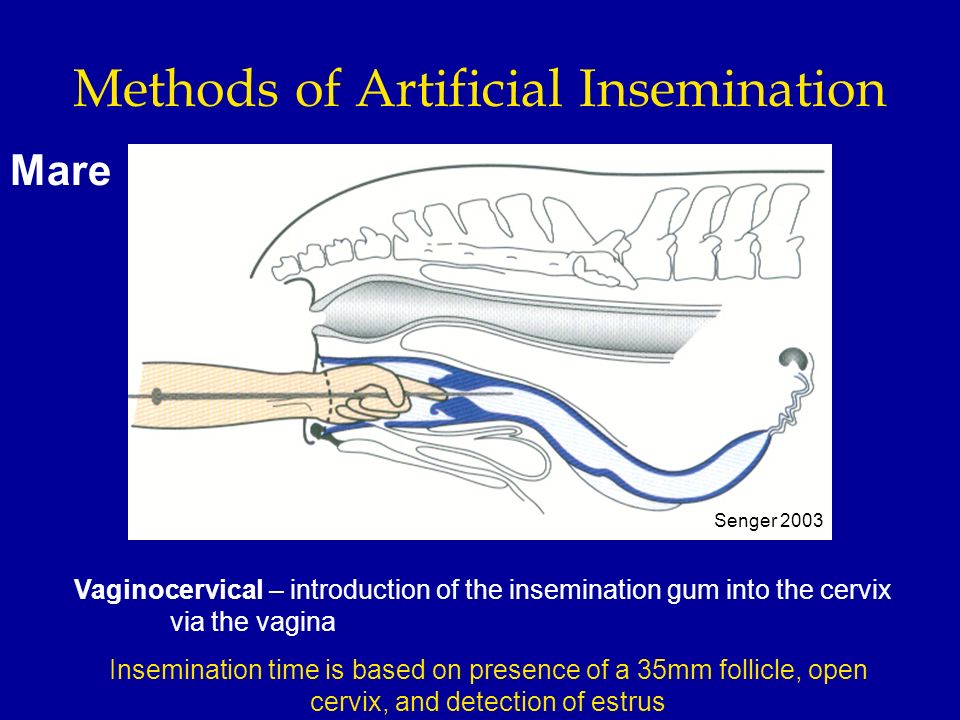 Methods of Artificial Insemination

Mare

Senger 2003

Vaginocervical – introduction of the insemination gum into the cervix via the vagina

Insemination time is based on presence of a 35mm follicle, open cervix, and detection of estrus